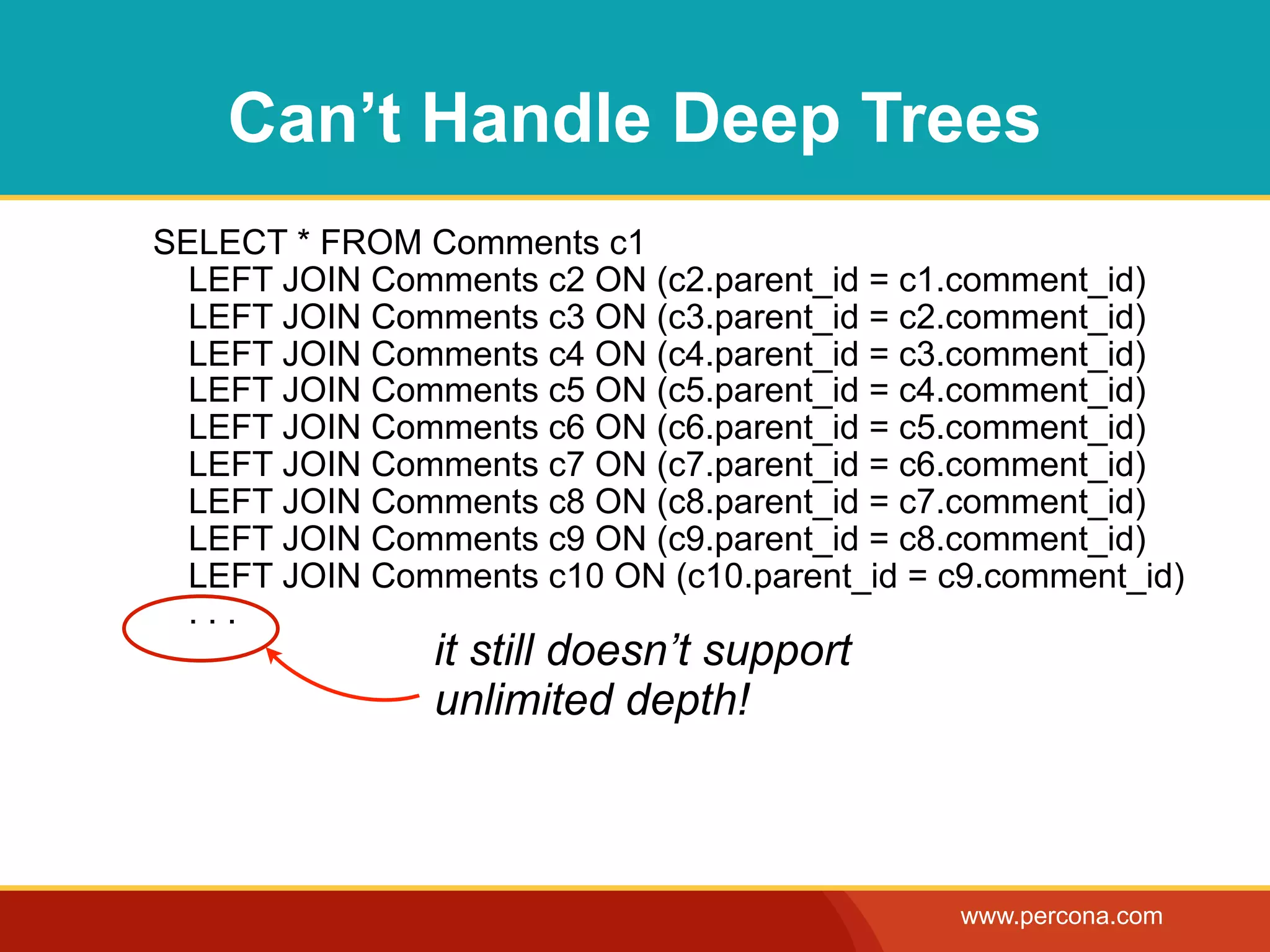 Can’t Handle Deep Trees

SELECT * FROM Comments c1
LEFT JOIN Comments c2 ON (c2.parent_id = c1.comment_id)
LEFT JOIN Comments c3 ON (c3.parent_id = c2.comment_id)
LEFT JOIN Comments c4 ON (c4.parent_id = c3.comment_id)
LEFT JOIN Comments c5 ON (c5.parent_id = c4.comment_id)
LEFT JOIN Comments c6 ON (c6.parent_id = c5.comment_id)
LEFT JOIN Comments c7 ON (c7.parent_id = c6.comment_id)
LEFT JOIN Comments c8 ON (c8.parent_id = c7.comment_id)
LEFT JOIN Comments c9 ON (c9.parent_id = c8.comment_id)
LEFT JOIN Comments c10 ON (c10.parent_id = c9.comment_id)
. . .

it still doesn’t support unlimited depth!

www.percona.com